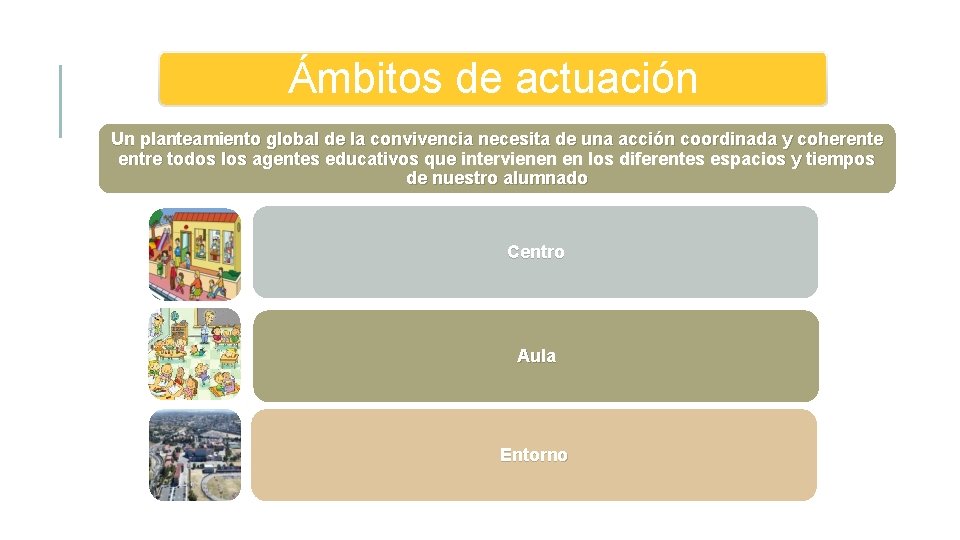 Ámbitos de actuación

Un planteamiento global de la convivencia necesita de una acción coordinada y coherente entre todos los agentes educativos que intervienen en los diferentes espacios y tiempos de nuestro alumnado

Centro

Aula

Entorno